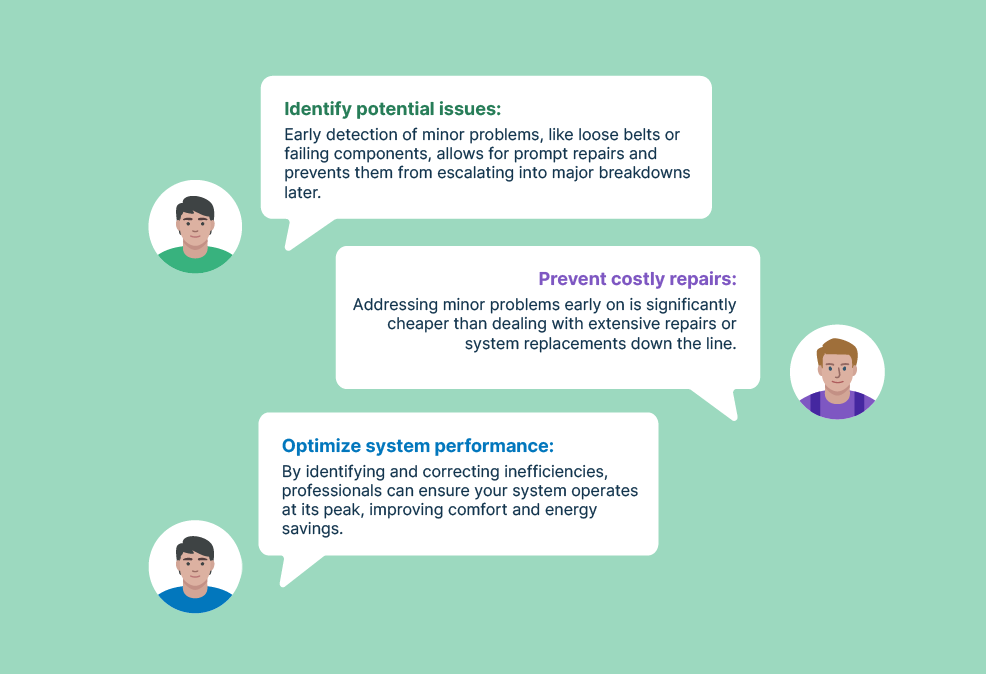 Identify potential issues:
Early detection of minor problems, like loose belts or failing components, allows for prompt repairs and prevents them from escalating into major breakdowns later.

Prevent costly repairs:
Addressing minor problems early on is significantly cheaper than dealing with extensive repairs or system replacements down the line.

Optimize system performance:
By identifying and correcting inefficiencies, professionals can ensure your system operates at its peak, improving comfort and energy savings.